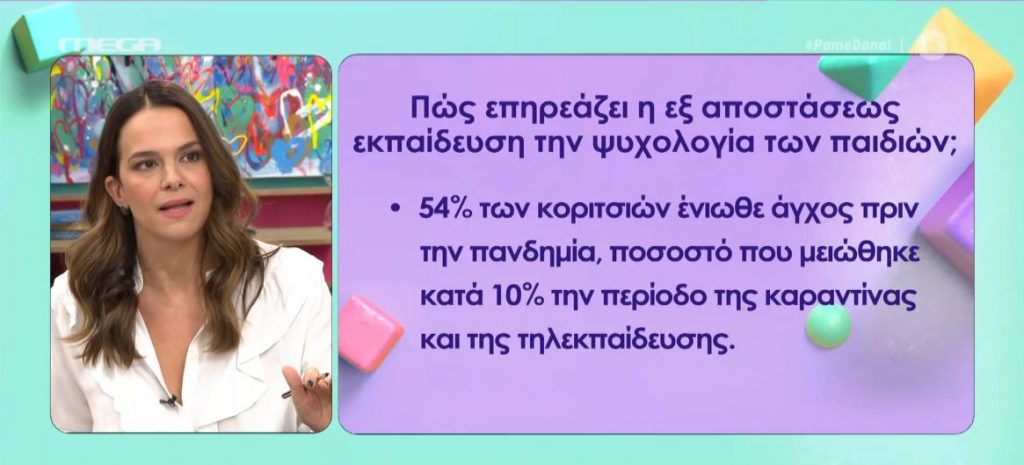 MEGA

#PameDanai

Πώς επηρεάζει η εξ αποστάσεως εκπαίδευση την ψυχολογία των παιδιών;

• 54% των κοριτσιών ένιωθε άγχος πριν την πανδημία, ποσοστό που μειώθηκε κατά 10% την περίοδο της καραντίνας και της τηλεκπαίδευσης.